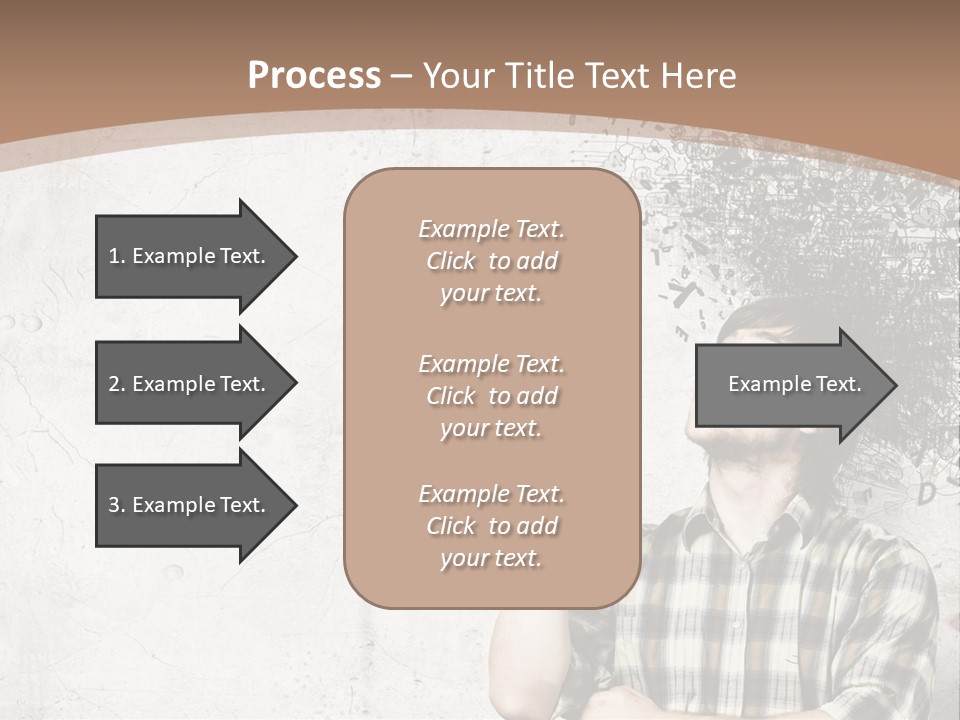 Process – Your Title Text Here

1. Example Text.

2. Example Text.

3. Example Text.

Example Text. Click to add your text.

Example Text. Click to add your text.

Example Text. Click to add your text.

Example Text.